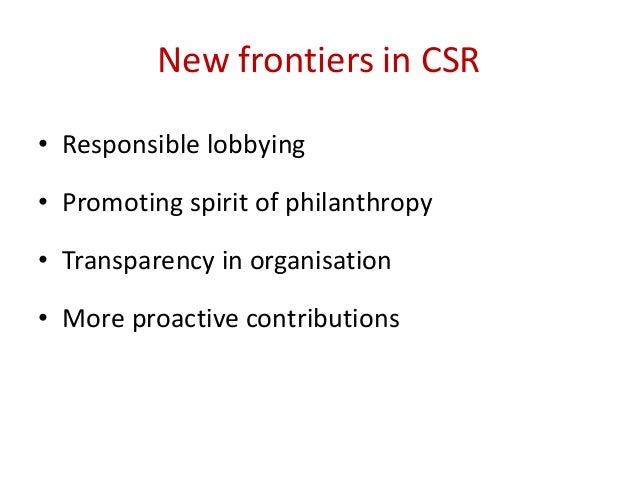 New frontiers in CSR

• Responsible lobbying
• Promoting spirit of philanthropy
• Transparency in organisation
• More proactive contributions